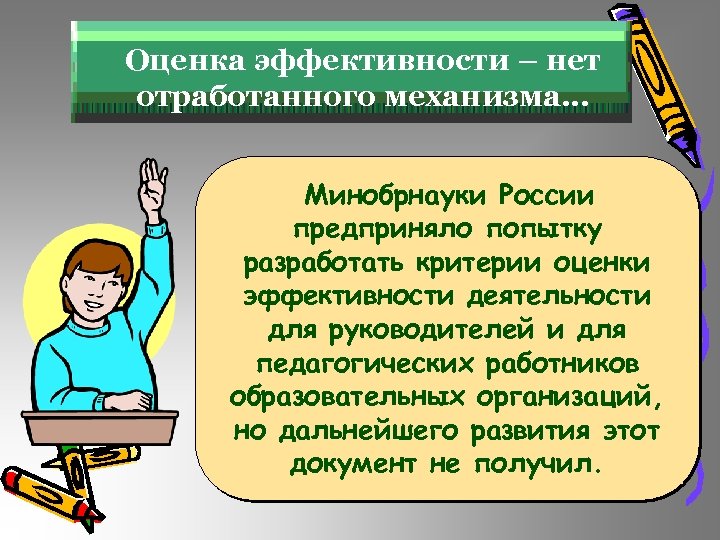 Оценка эффективности – нет отработанного механизма…

Минобрнауки России предприняло попытку разработать критерии оценки эффективности деятельности для руководителей и для педагогических работников образовательных организаций, но дальнейшего развития этот документ не получил.